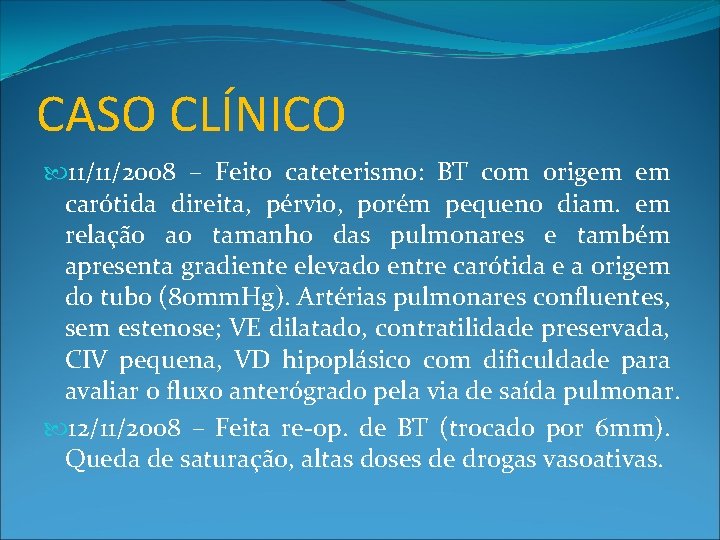 CASO CLÍNICO

11/11/2008 – Feito cateterismo: BT com origem em carótida direita, pérvio, porém pequeno diam. em relação ao tamanho das pulmonares e também apresenta gradiente elevado entre carótida e a origem do tubo (80mmHg). Artérias pulmonares confluentes, sem estenose; VE dilatado, contratilidade preservada, CIV pequena, VD hipoplásico com dificuldade para avaliar o fluxo anterógrado pela via de saída pulmonar.

12/11/2008 – Feita re-op. de BT (trocado por 6mm). Queda de saturação, altas doses de drogas vasoativas.